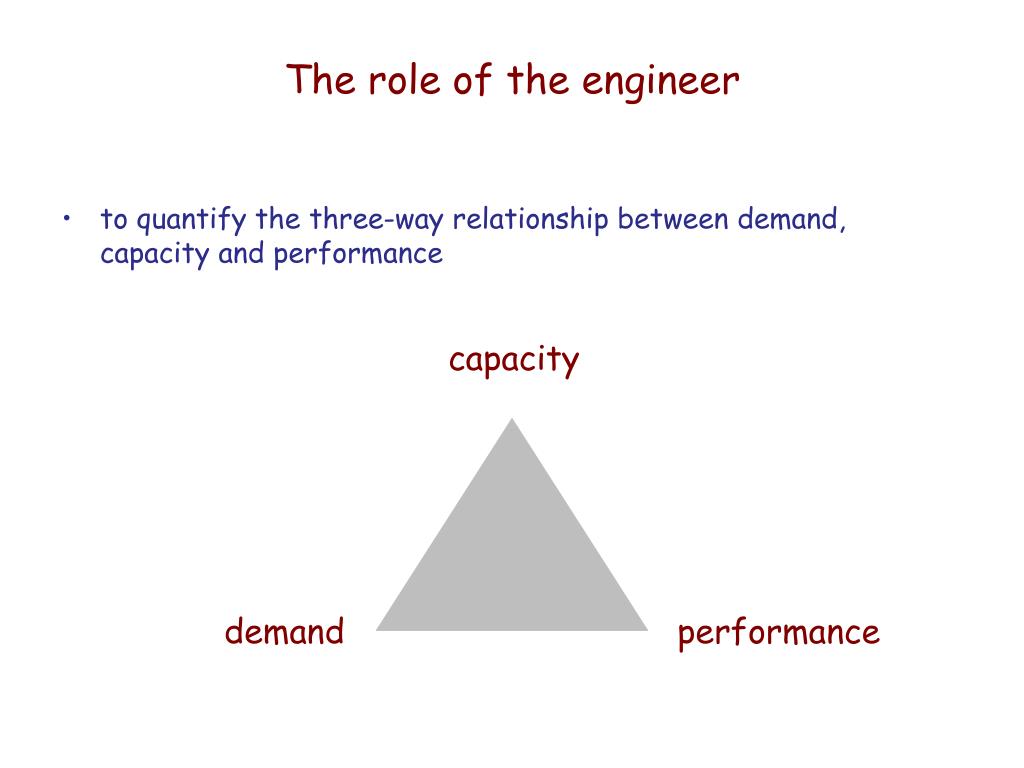 The role of the engineer

• to quantify the three-way relationship between demand, capacity and performance

capacity

demand

performance